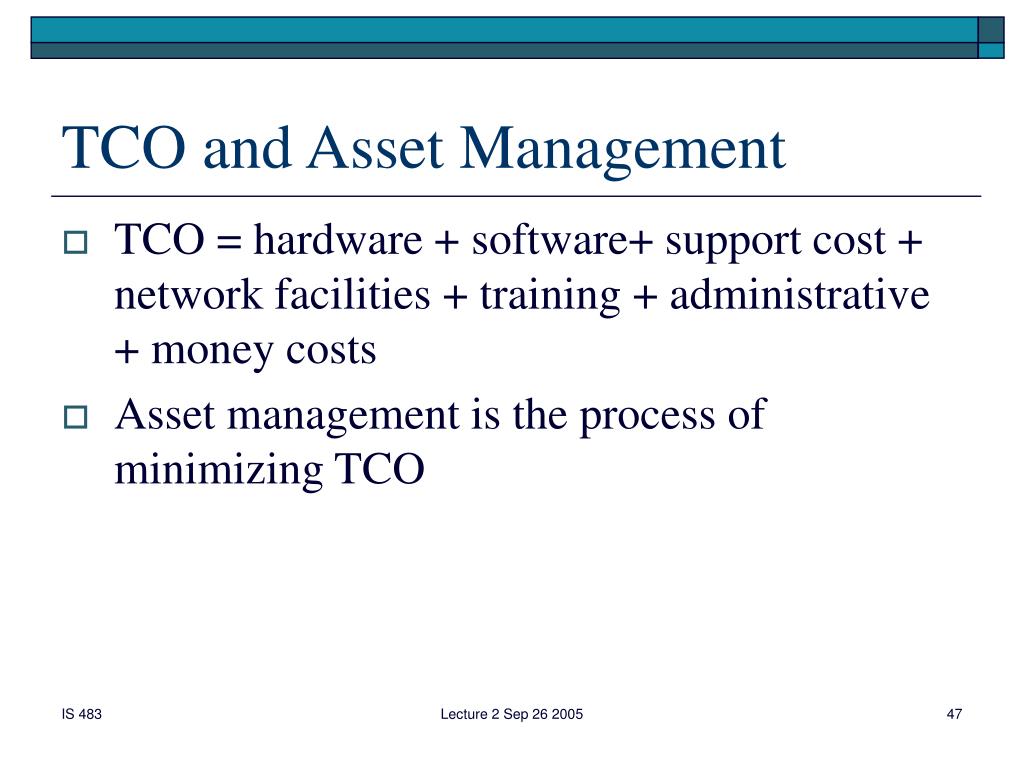 TCO and Asset Management

TCO = hardware + software+ support cost + network facilities + training + administrative + money costs

Asset management is the process of minimizing TCO

IS 483

Lecture 2 Sep 26 2005

47